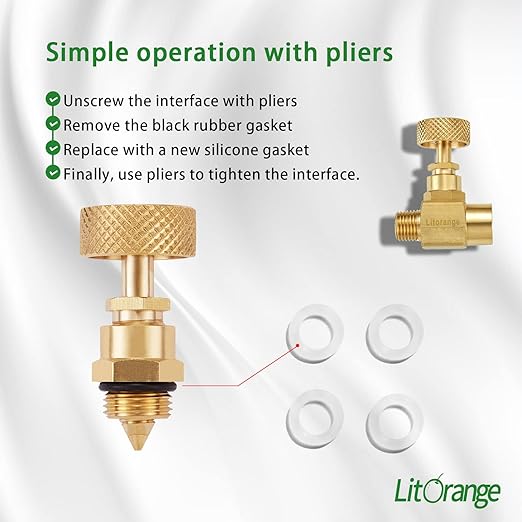 Simple operation with pliers

Unscrew the interface with pliers
Remove the black rubber gasket
Replace with a new silicone gasket
Finally, use pliers to tighten the interface.

Litorange

LitOrange